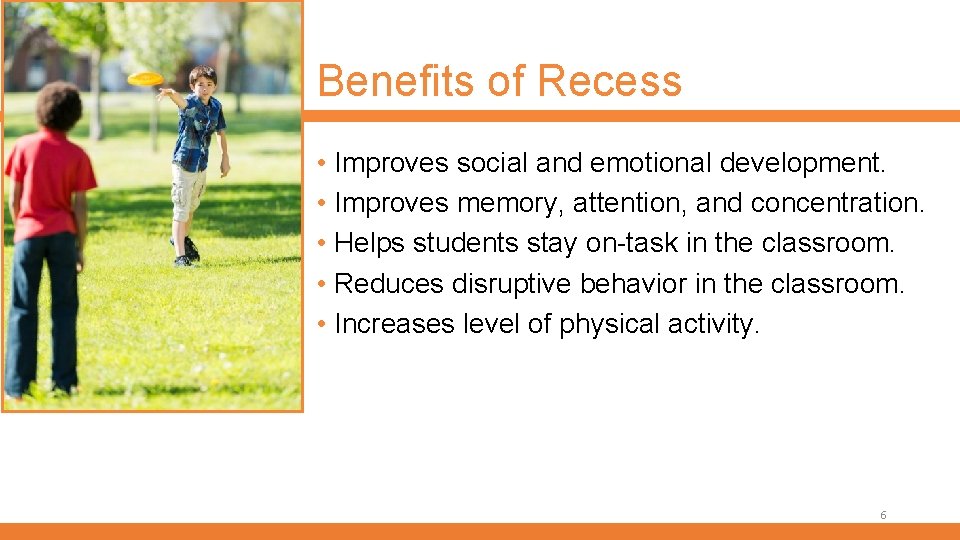 Benefits of Recess

• Improves social and emotional development.
• Improves memory, attention, and concentration.
• Helps students stay on-task in the classroom.
• Reduces disruptive behavior in the classroom.
• Increases level of physical activity.

6